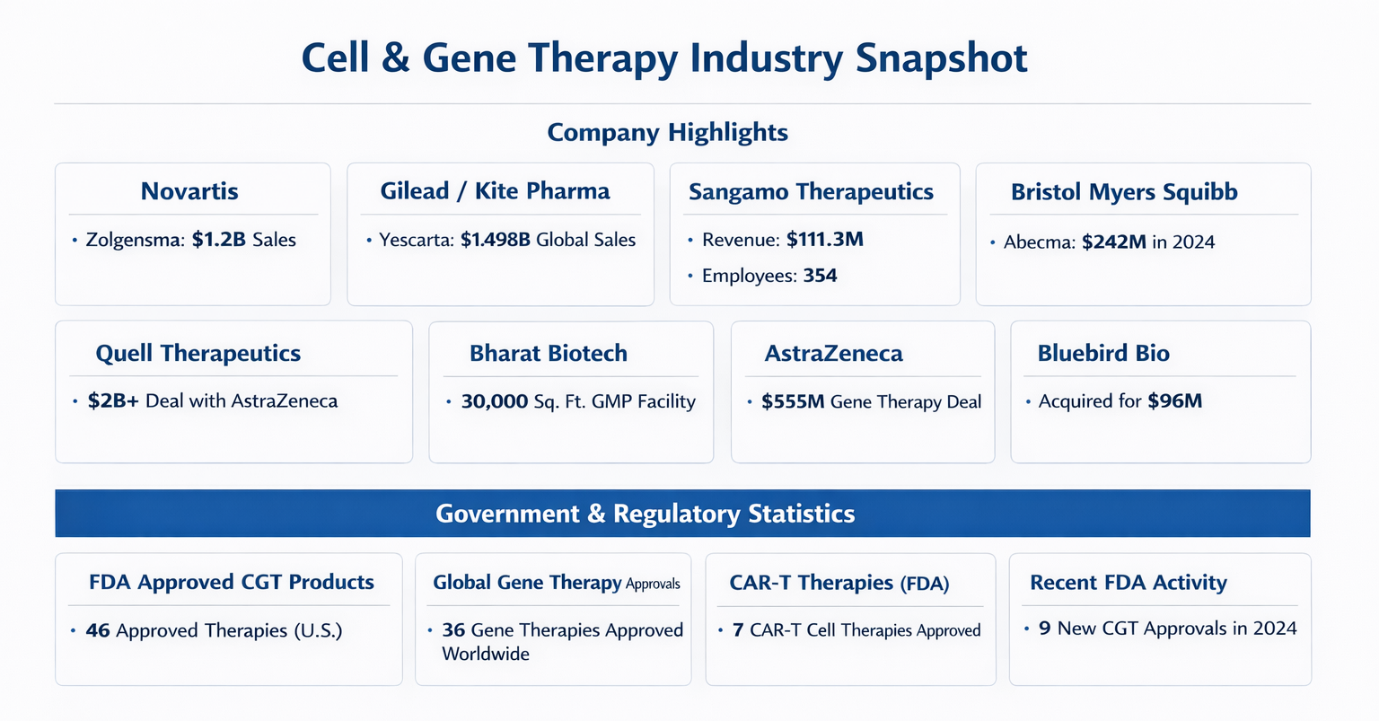 Cell & Gene Therapy Industry Snapshot

Company Highlights

Novartis
• Zolgensma: $1.2B Sales

Gilead / Kite Pharma
• Yescarta: $1.498B Global Sales

Sangamo Therapeutics
• Revenue: $111.3M
• Employees: 354

Bristol Myers Squibb
• Abecma: $242M in 2024

Quell Therapeutics
• $2B+ Deal with AstraZeneca

Bharat Biotech
• 30,000 Sq. Ft. GMP Facility

AstraZeneca
• $555M Gene Therapy Deal

Bluebird Bio
• Acquired for $96M

Government & Regulatory Statistics

FDA Approved CGT Products
• 46 Approved Therapies (U.S.)

Global Gene Therapy Approvals
• 36 Gene Therapies Approved Worldwide

CAR-T Therapies (FDA)
• 7 CAR-T Cell Therapies Approved

Recent FDA Activity
• 9 New CGT Approvals in 2024